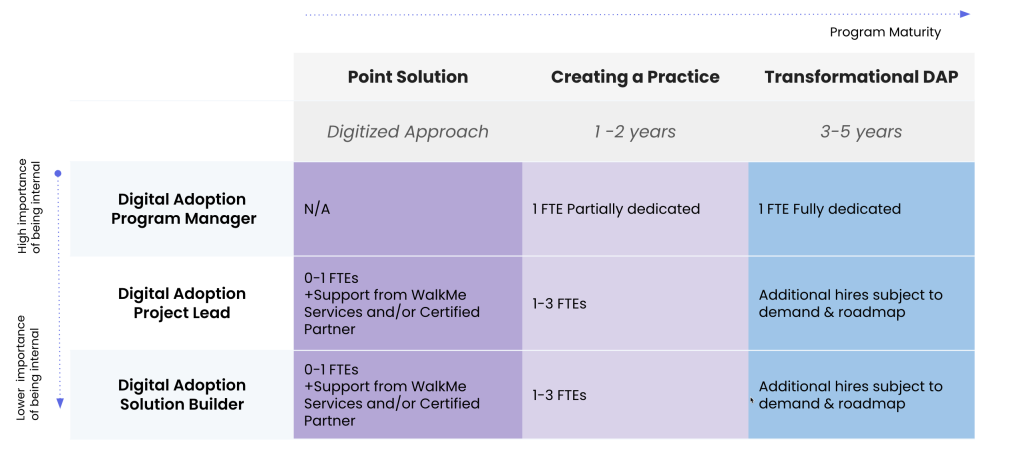 Program Maturity

High importance of being internal

Lower importance of being internal

| | Point Solution | Creating a Practice | Transformational DAP |
|---|---|---|---|
| | Digitized Approach | 1 -2 years | 3-5 years |
| Digital Adoption Program Manager | N/A | 1 FTE Partially dedicated | 1 FTE Fully dedicated |
| Digital Adoption Project Lead | 0-1 FTEs +Support from WalkMe Services and/or Certified Partner | 1-3 FTEs | Additional hires subject to demand & roadmap |
| Digital Adoption Solution Builder | 0-1 FTEs +Support from WalkMe Services and/or Certified Partner | 1-3 FTEs | Additional hires subject to demand & roadmap |